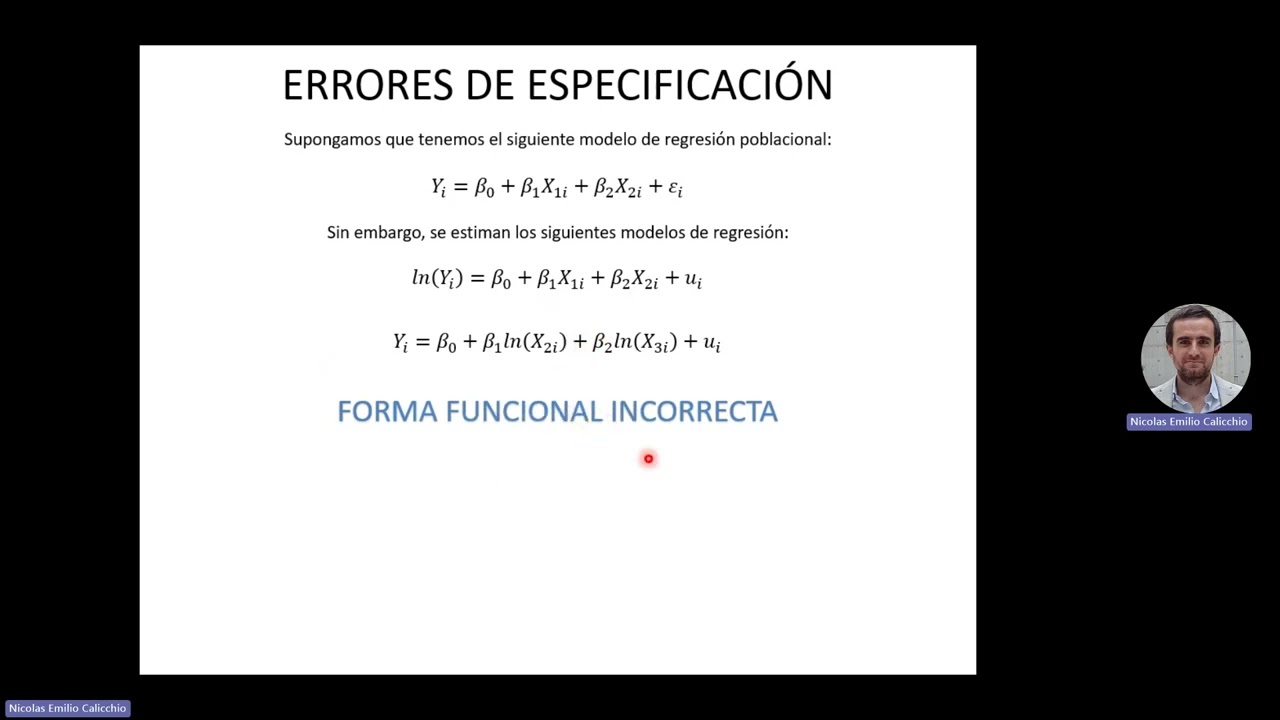 ERRORES DE ESPECIFICACIÓN

Supongamos que tenemos el siguiente modelo de regresión poblacional:

$Y_i = \beta_0 + \beta_1 X_{1i} + \beta_2 X_{2i} + \varepsilon_i$

Sin embargo, se estiman los siguientes modelos de regresión:

$ln(Y_i) = \beta_0 + \beta_1 X_{1i} + \beta_2 X_{2i} + u_i$

$Y_i = \beta_0 + \beta_1 ln(X_{2i}) + \beta_2 ln(X_{3i}) + u_i$

FORMA FUNCIONAL INCORRECTA

Nicolas Emilio Calicchio

Nicolas Emilio Calicchio